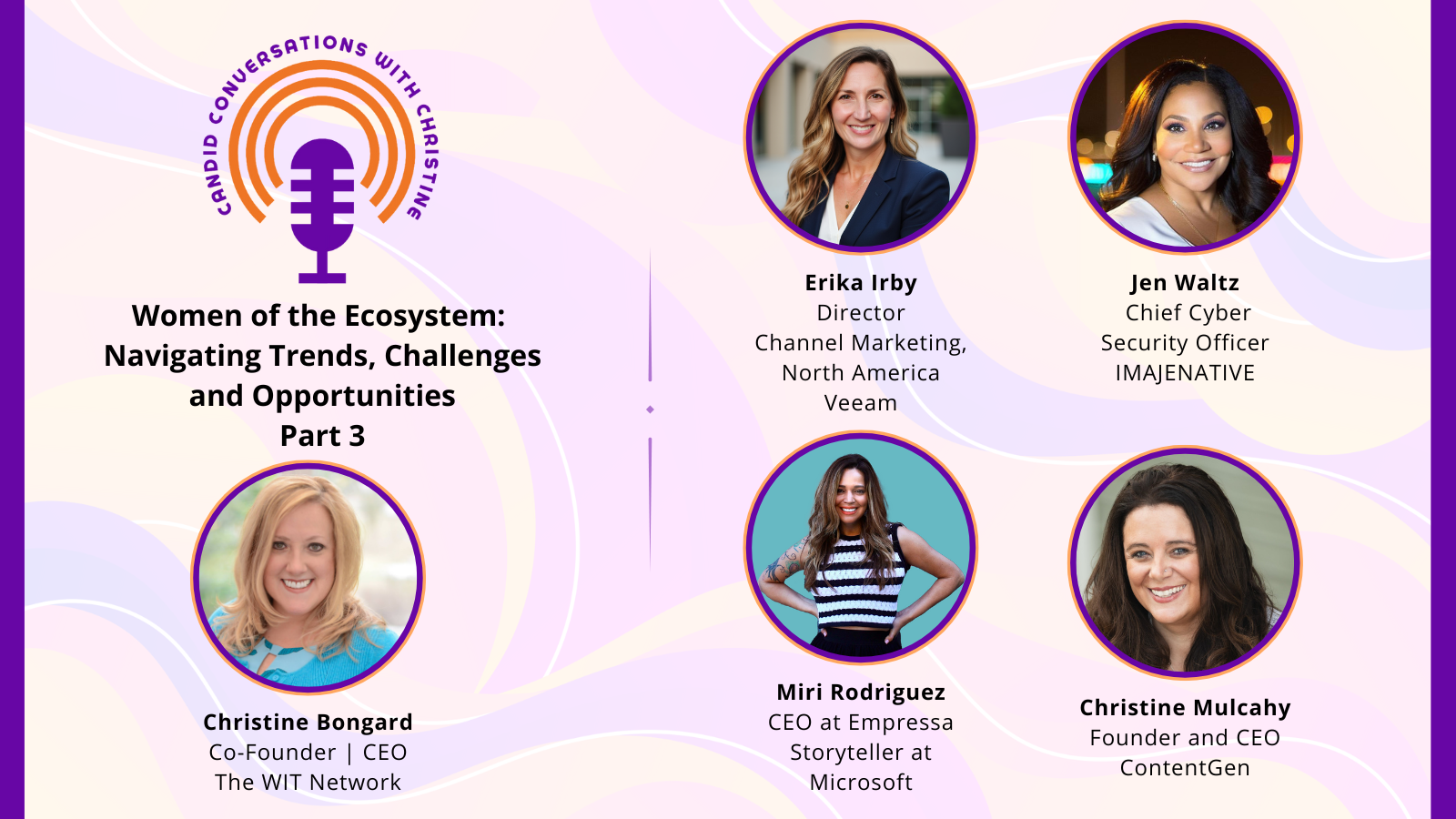 CANDID CONVERSATIONS WITH CHRISTINE

Women of the Ecosystem: Navigating Trends, Challenges and Opportunities
Part 3

Christine Bongard
Co-Founder | CEO
The WIT Network

Erika Irby
Director
Channel Marketing, North America
Veeam

Jen Waltz
Chief Cyber Security Officer
IMAJENATIVE

Miri Rodriguez
CEO at Empressa
Storyteller at Microsoft

Christine Mulcahy
Founder and CEO
ContentGen